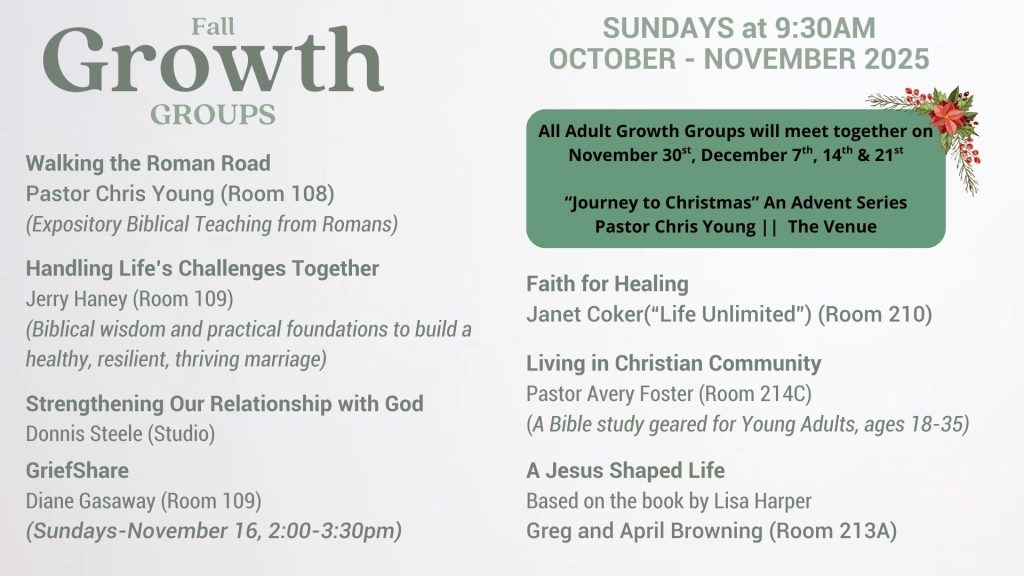 Fall
Growth
GROUPS

Walking the Roman Road
Pastor Chris Young (Room 108)
(Expository Biblical Teaching from Romans)

Handling Life's Challenges Together
Jerry Haney (Room 109)
(Biblical wisdom and practical foundations to build a healthy, resilient, thriving marriage)

Strengthening Our Relationship with God
Donnis Steele (Studio)

GriefShare
Diane Gasaway (Room 109)
(Sundays-November 16, 2:00-3:30pm)

SUNDAYS at 9:30AM
OCTOBER - NOVEMBER 2025

All Adult Growth Groups will meet together on November 30$^{st}$, December 7$^{th}$, 14$^{th}$ & 21$^{st}$

"Journey to Christmas" An Advent Series
Pastor Chris Young || The Venue

Faith for Healing
Janet Coker("Life Unlimited") (Room 210)

Living in Christian Community
Pastor Avery Foster (Room 214C)
(A Bible study geared for Young Adults, ages 18-35)

A Jesus Shaped Life
Based on the book by Lisa Harper
Greg and April Browning (Room 213A)